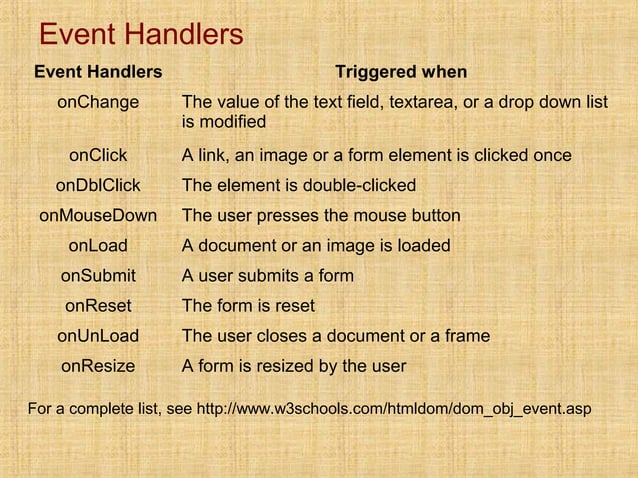 Event Handlers

| Event Handlers | Triggered when |
|---|---|
| onChange | The value of the text field, textarea, or a drop down list is modified |
| onClick | A link, an image or a form element is clicked once |
| onDblClick | The element is double-clicked |
| onMouseDown | The user presses the mouse button |
| onLoad | A document or an image is loaded |
| onSubmit | A user submits a form |
| onReset | The form is reset |
| onUnLoad | The user closes a document or a frame |
| onResize | A form is resized by the user |

For a complete list, see http://www.w3schools.com/htmldom/dom_obj_event.asp